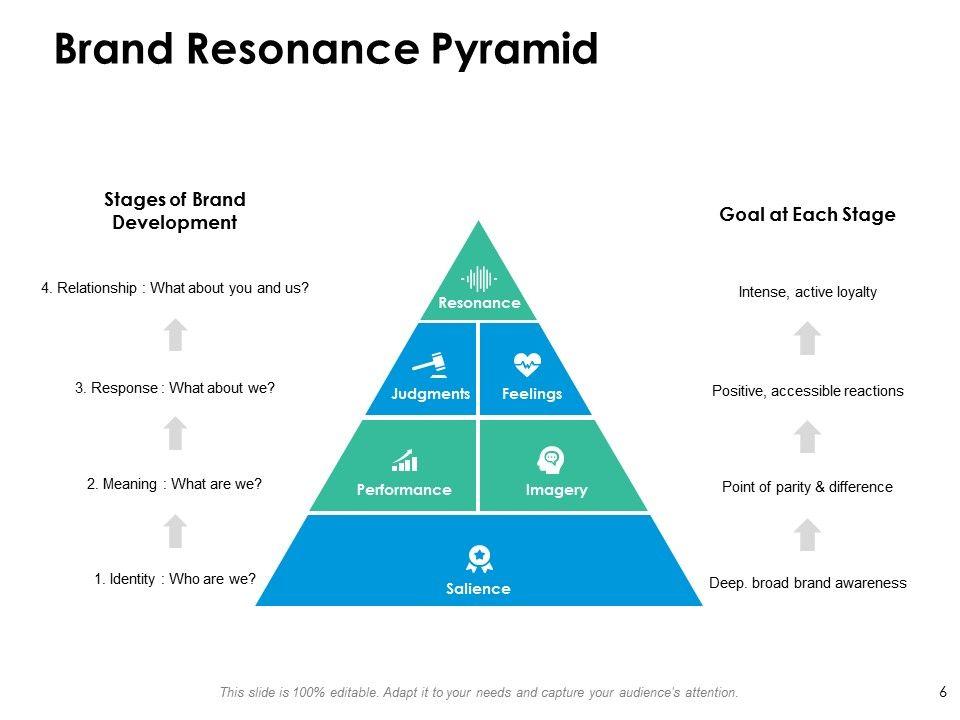 Brand Resonance Pyramid

Stages of Brand Development

4. Relationship : What about you and us?

3. Response : What about we?

2. Meaning : What are we?

1. Identity : Who are we?

Resonance

Judgments

Feelings

Performance

Imagery

Salience

Goal at Each Stage

Intense, active loyalty

Positive, accessible reactions

Point of parity & difference

Deep. broad brand awareness

This slide is 100% editable. Adapt it to your needs and capture your audience's attention.

6